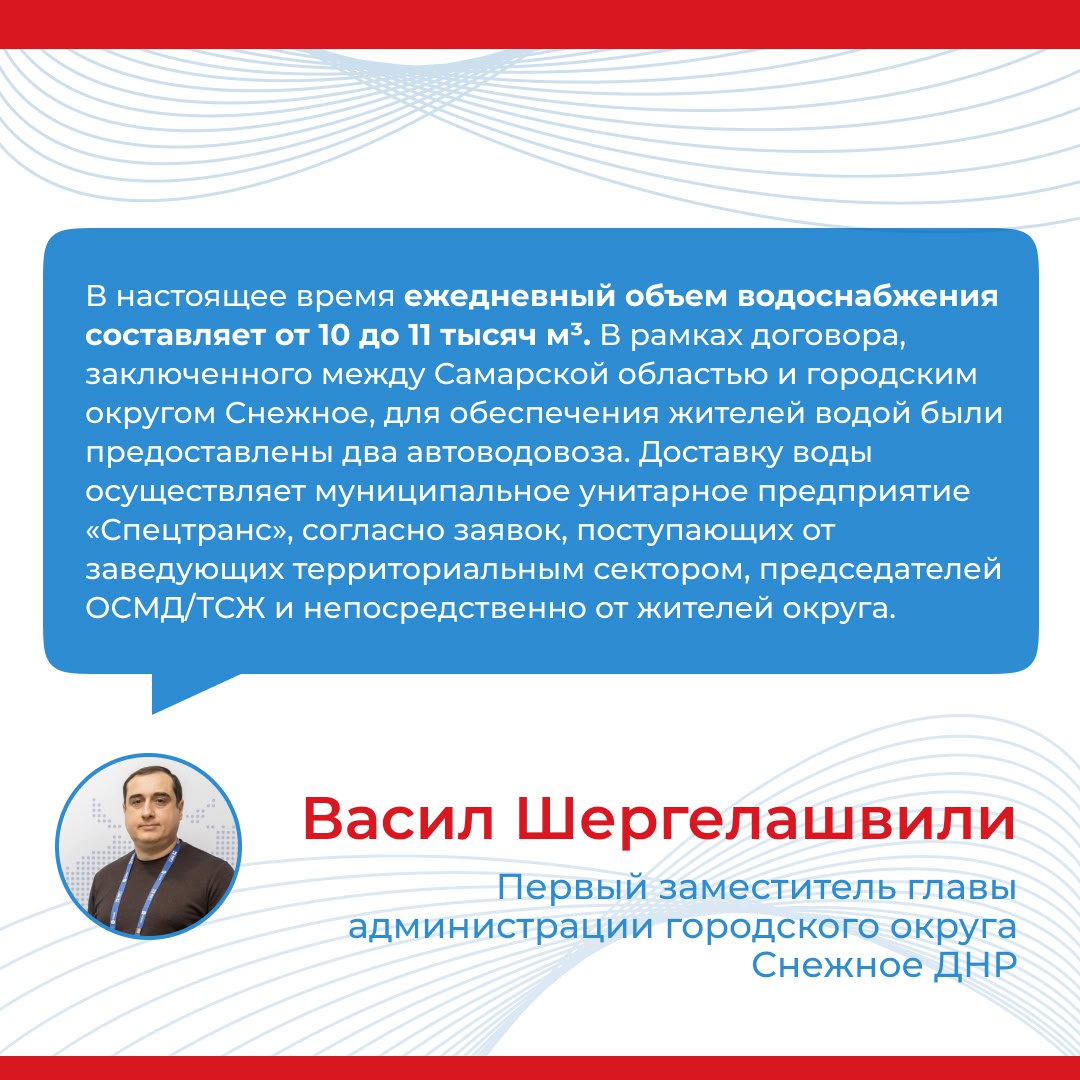 В настоящее время ежедневный объем водоснабжения составляет от 10 до 11 тысяч м³. В рамках договора, заключенного между Самарской областью и городским округом Снежное, для обеспечения жителей водой были предоставлены два автоводовоза. Доставку воды осуществляет муниципальное унитарное предприятие «Спецтранс», согласно заявок, поступающих от заведующих территориальным сектором, председателей ОСМД/ТСЖ и непосредственно от жителей округа.

Васил Шергелашвили

Первый заместитель главы администрации городского округа Снежное ДНР